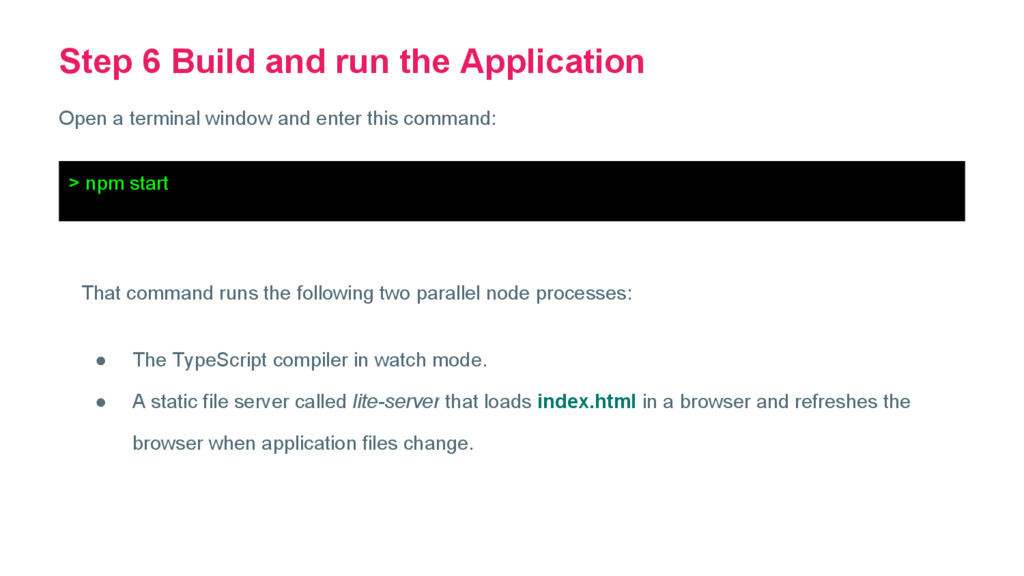 Step 6 Build and run the Application

Open a terminal window and enter this command:

> npm start

That command runs the following two parallel node processes:

● The TypeScript compiler in watch mode.
● A static file server called lite-server that loads index.html in a browser and refreshes the browser when application files change.